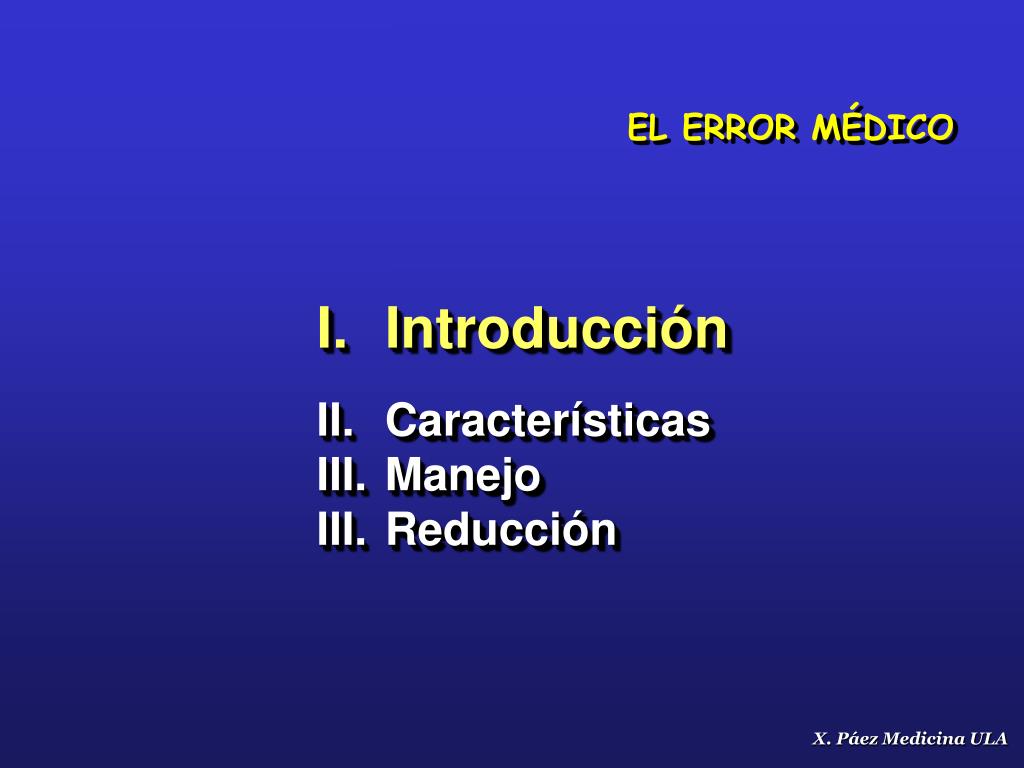 EL ERROR MÉDICO

I. Introducción

II. Características
III. Manejo
III. Reducción

X. Páez Medicina ULA